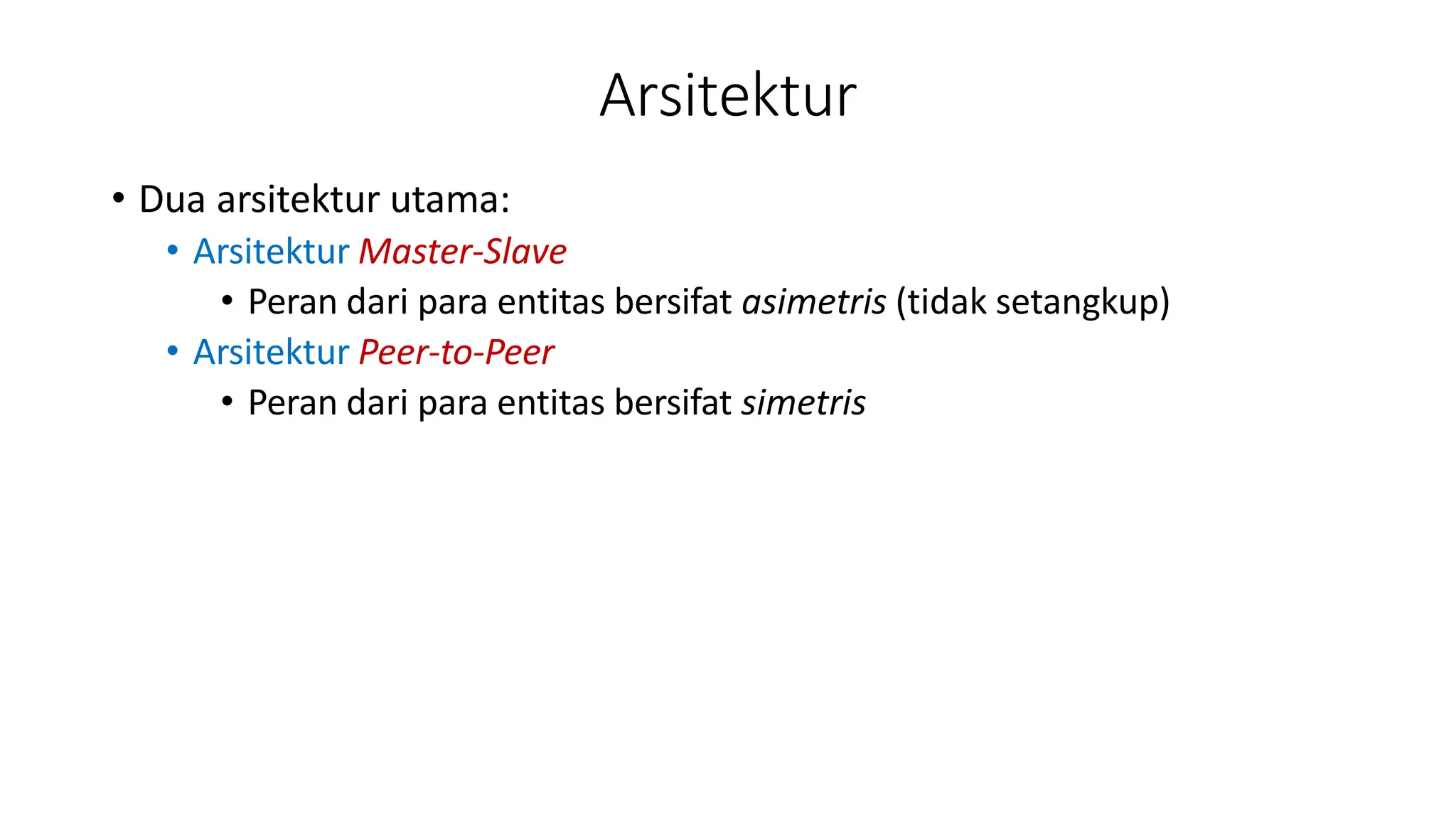 Arsitektur

• Dua arsitektur utama:
  • Arsitektur Master-Slave
    • Peran dari para entitas bersifat asimetris (tidak setangkup)
  • Arsitektur Peer-to-Peer
    • Peran dari para entitas bersifat simetris